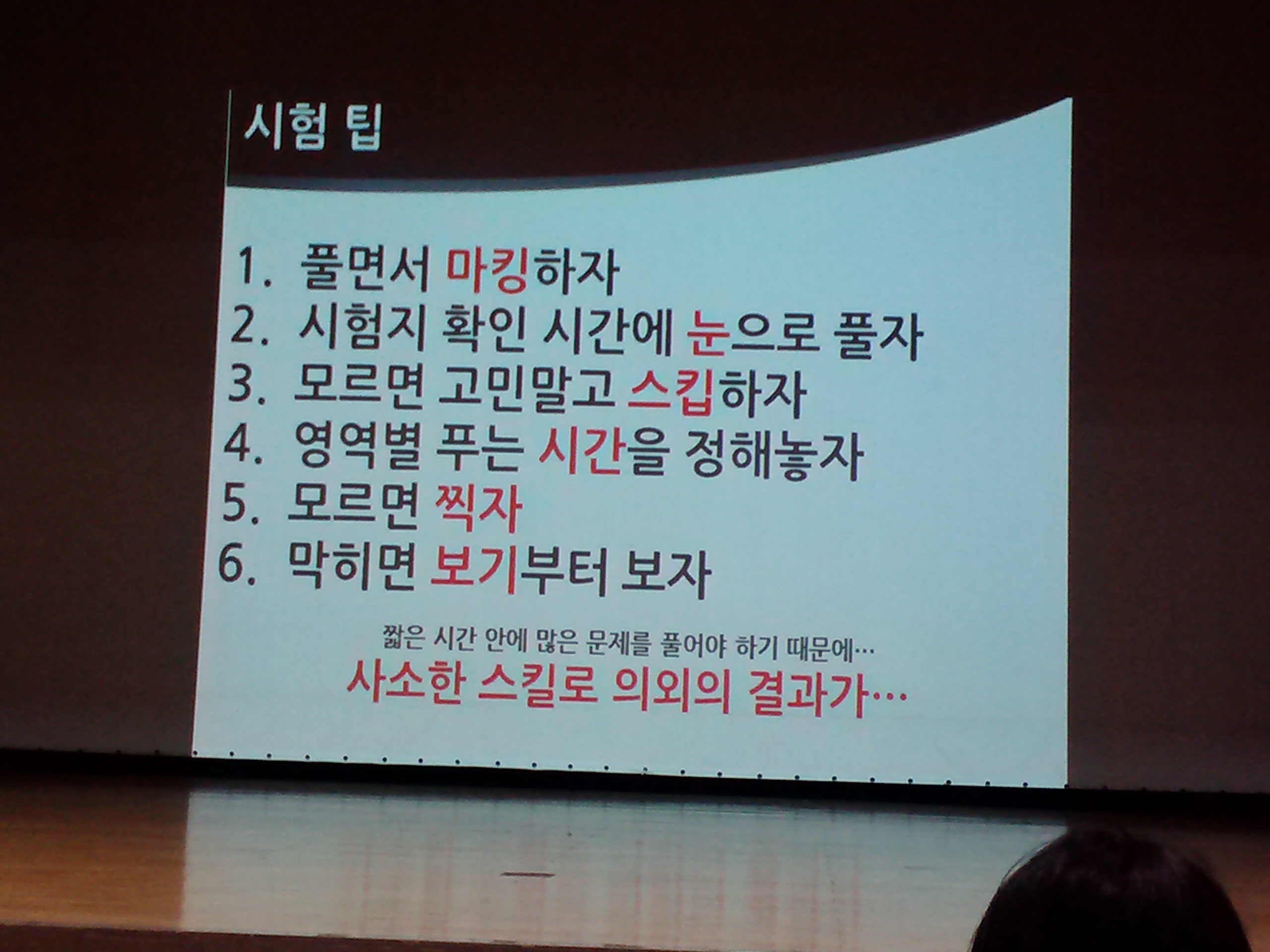 시험 팁

1. 풀면서 마킹하자
2. 시험지 확인 시간에 눈으로 풀자
3. 모르면 고민말고 스킵하자
4. 영역별 푸는 시간을 정해놓자
5. 모르면 찍자
6. 막히면 보기부터 보자

짧은 시간 안에 많은 문제를 풀어야 하기 때문에…
사소한 스킬로 의외의 결과가…